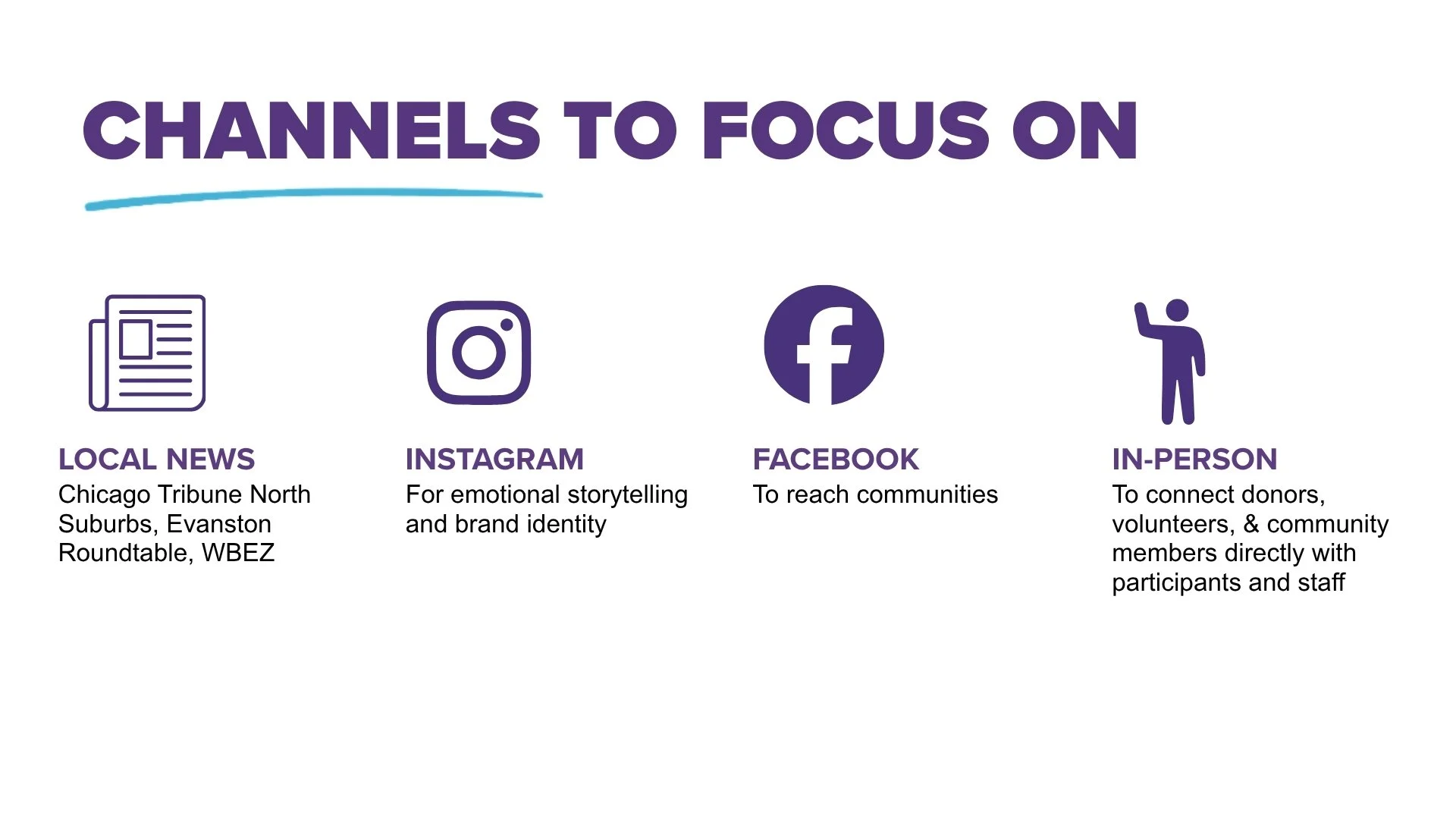 CHANNELS TO FOCUS ON

LOCAL NEWS
Chicago Tribune North Suburbs, Evanston Roundtable, WBEZ

INSTAGRAM
For emotional storytelling and brand identity

FACEBOOK
To reach communities

IN-PERSON
To connect donors, volunteers, & community members directly with participants and staff